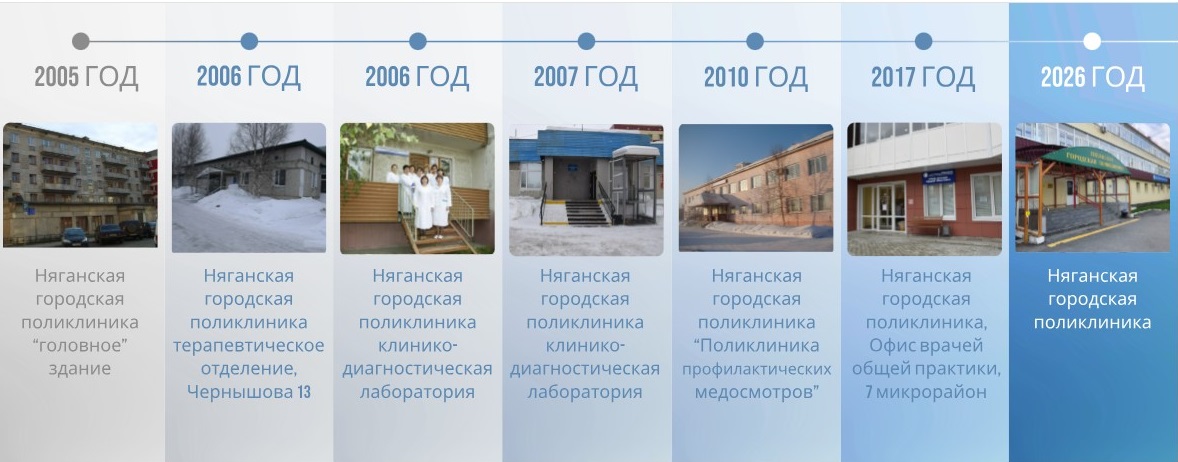 2005 ГОД

Няганская городская поликлиника "головное" здание

2006 ГОД

Няганская городская поликлиника терапевтическое отделение, Чернышова 13

2006 ГОД

Няганская городская поликлиника клинико-диагностическая лаборатория

2007 ГОД

Няганская городская поликлиника клинико-диагностическая лаборатория

2010 ГОД

Няганская городская поликлиника "Поликлиника профилактических медосмотров"

2017 ГОД

Няганская городская поликлиника, Офис врачей общей практики, 7 микрорайон

2026 ГОД

Няганская городская поликлиника